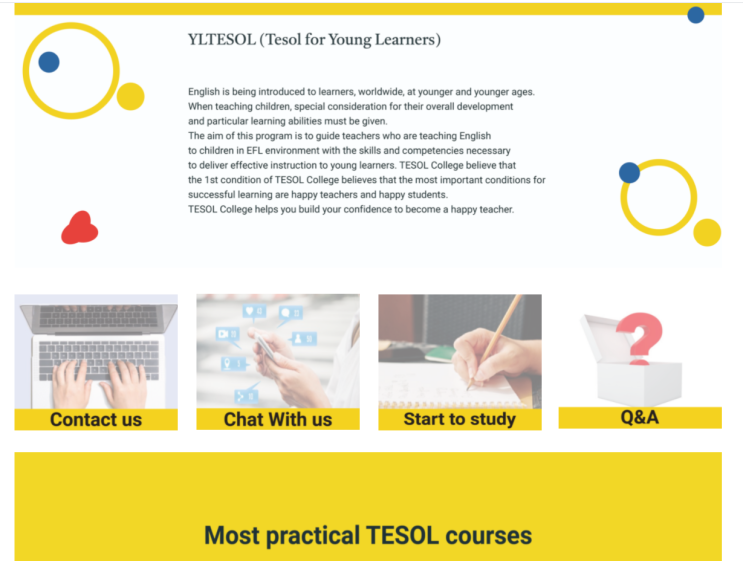 YLTESOL (Tesol for Young Learners)

English is being introduced to learners, worldwide, at younger and younger ages. When teaching children, special consideration for their overall development and particular learning abilities must be given.
The aim of this program is to guide teachers who are teaching English to children in EFL environment with the skills and competencies necessary to deliver effective instruction to young learners. TESOL College believe that the 1st condition of TESOL College believes that the most important conditions for successful learning are happy teachers and happy students.
TESOL College helps you build your confidence to become a happy teacher.

Contact us

Chat With us

Start to study

Q&A

Most practical TESOL courses